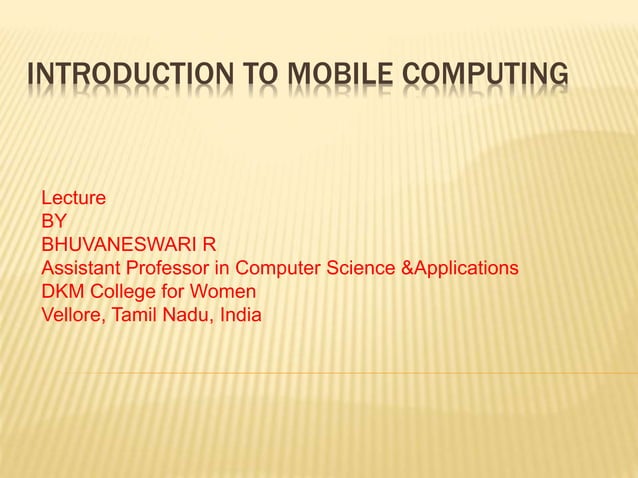 INTRODUCTION TO MOBILE COMPUTING

Lecture
BY
BHUVANESWARI R
Assistant Professor in Computer Science &Applications
DKM College for Women
Vellore, Tamil Nadu, India